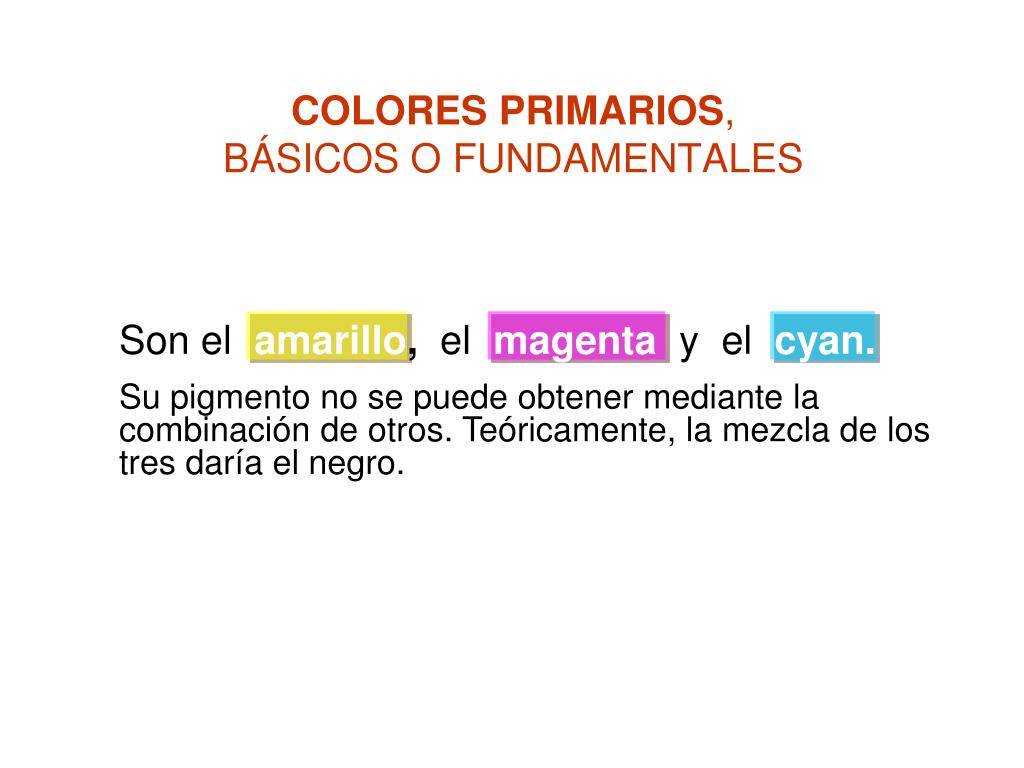 COLORES PRIMARIOS,
BÁSICOS O FUNDAMENTALES

Son el amarillo, el magenta y el cyan.

Su pigmento no se puede obtener mediante la combinación de otros. Teóricamente, la mezcla de los tres daría el negro.